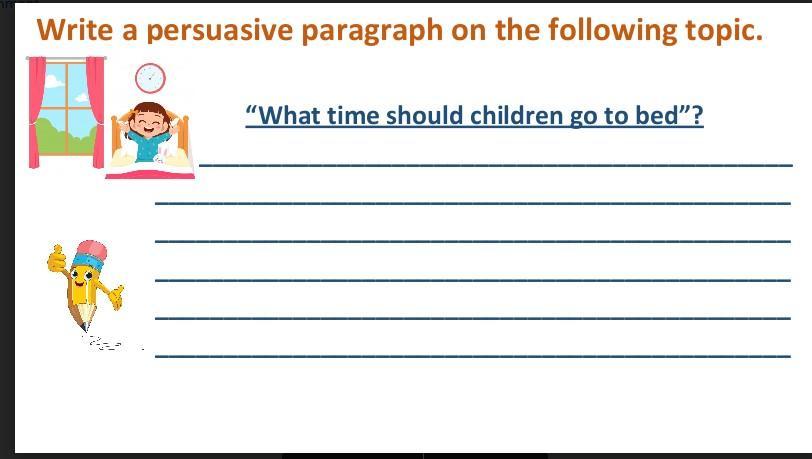 Write a persuasive paragraph on the following topic.

“What time should children go to bed”?